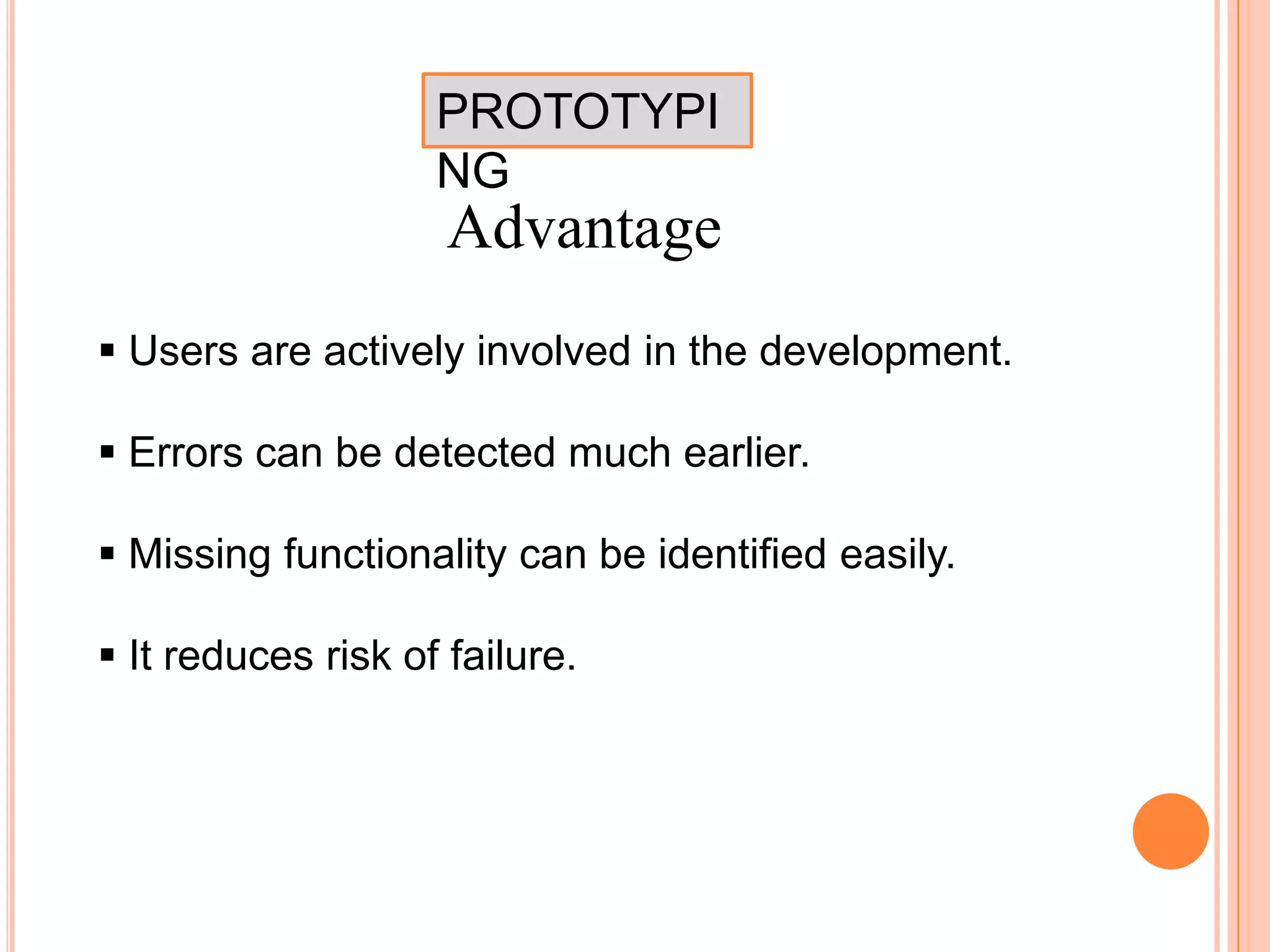 PROTOTYPING
Advantage

▪ Users are actively involved in the development.

▪ Errors can be detected much earlier.

▪ Missing functionality can be identified easily.

▪ It reduces risk of failure.